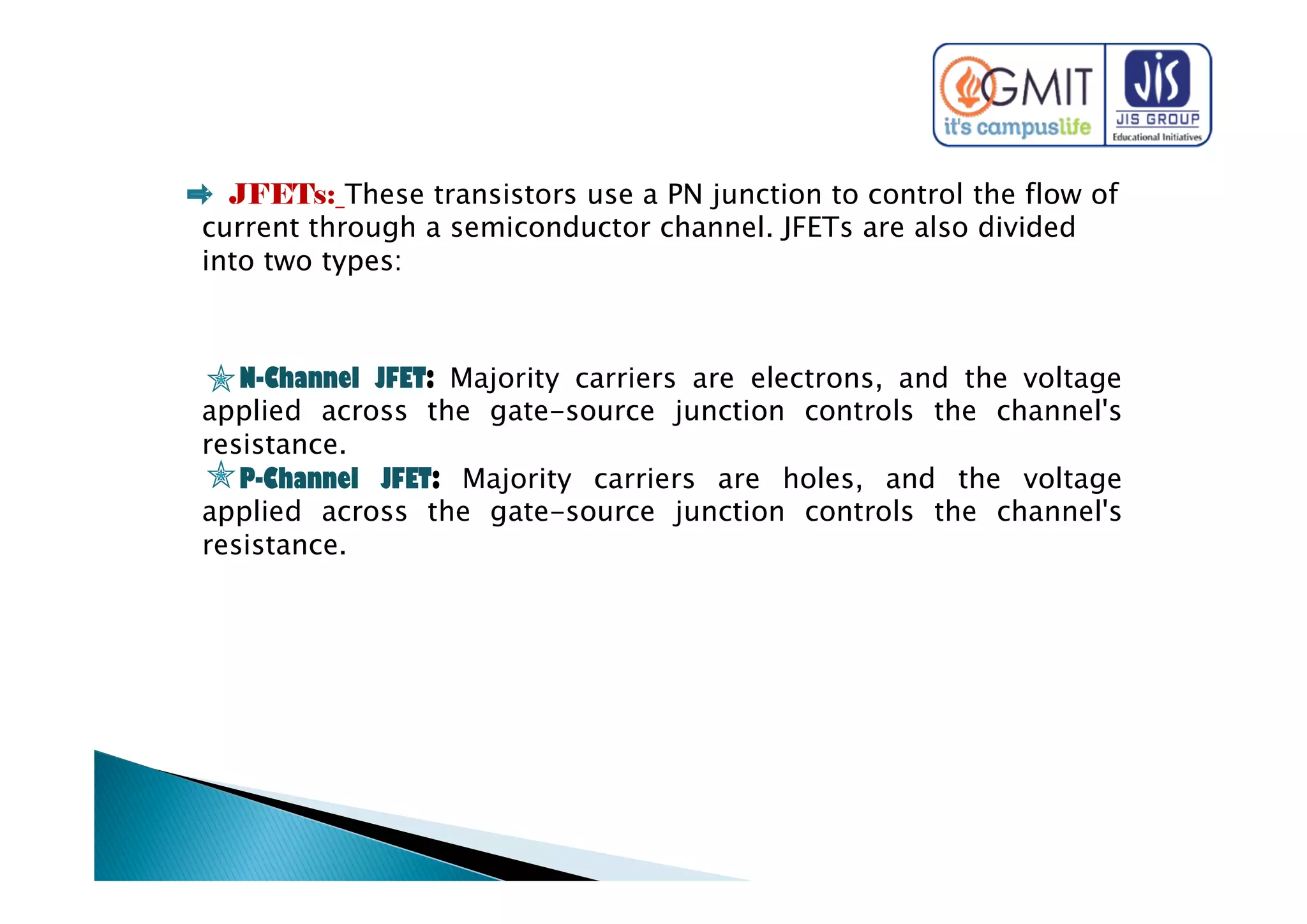 GMIT
it's campuslife
JIS
JIS GROUP
Educational Initiatives

JFETs: These transistors use a PN junction to control the flow of current through a semiconductor channel. JFETs are also divided into two types:

N-Channel JFET: Majority carriers are electrons, and the voltage applied across the gate-source junction controls the channel's resistance.
P-Channel JFET: Majority carriers are holes, and the voltage applied across the gate-source junction controls the channel's resistance.